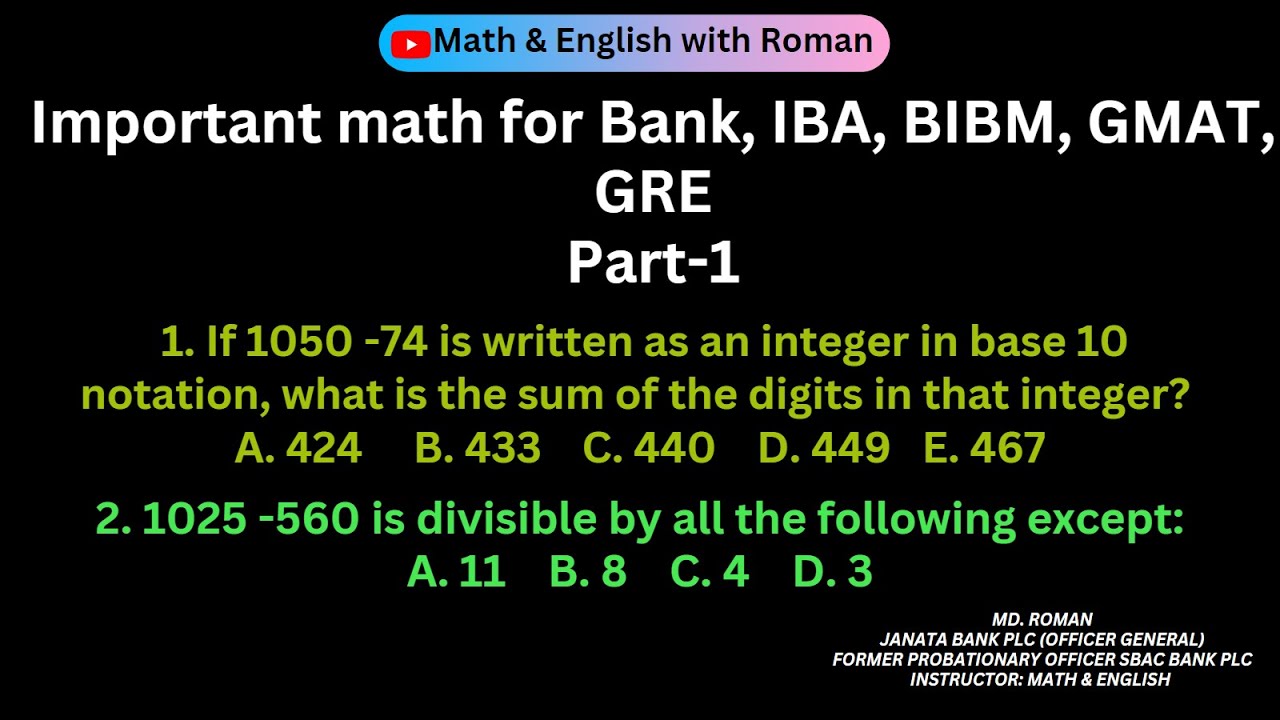 Math & English with Roman

Important math for Bank, IBA, BIBM, GMAT, GRE
Part-1

1. If 1050 -74 is written as an integer in base 10 notation, what is the sum of the digits in that integer?
A. 424 B. 433 C. 440 D. 449 E. 467

2. 1025 -560 is divisible by all the following except:
A. 11 B. 8 C. 4 D. 3

MD. ROMAN
JANATA BANK PLC (OFFICER GENERAL)
FORMER PROBATIONARY OFFICER SBAC BANK PLC
INSTRUCTOR: MATH & ENGLISH